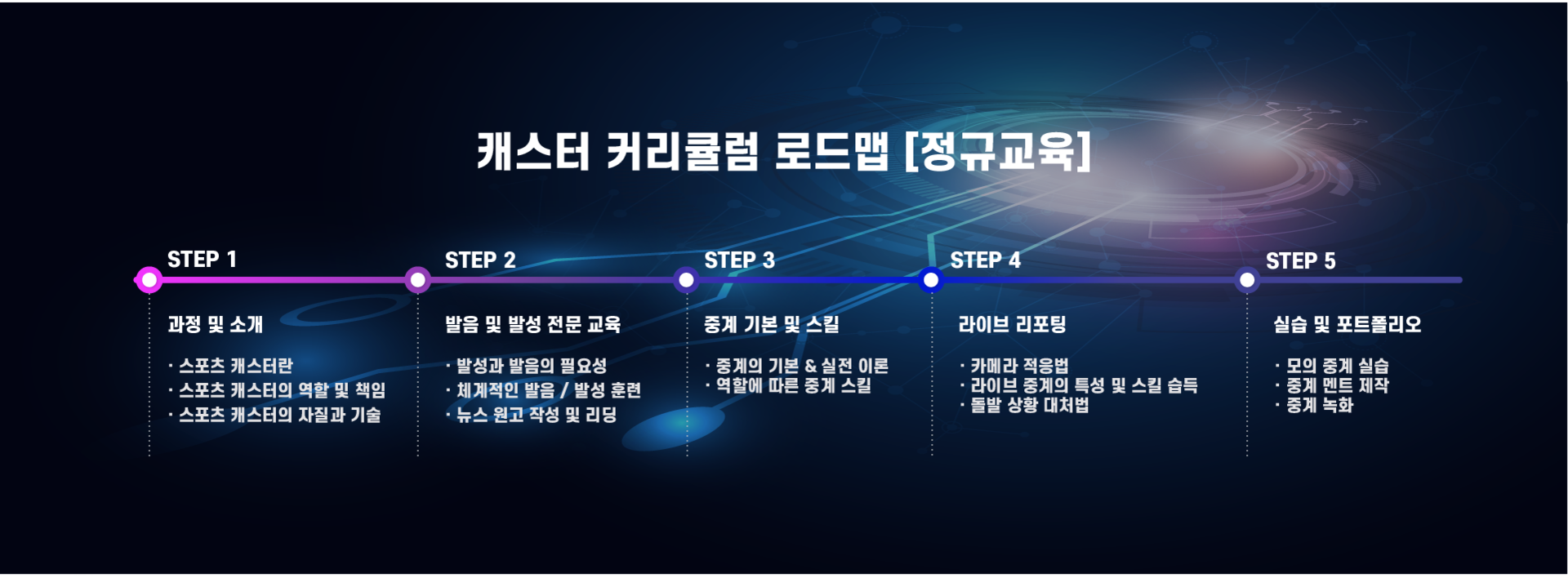 캐스터 커리큘럼 로드맵 [정규교육]

STEP 1

과정 및 소개

· 스포츠 캐스터란
· 스포츠 캐스터의 역할 및 책임
· 스포츠 캐스터의 자질과 기술

STEP 2

발음 및 발성 전문 교육

· 발성과 발음의 필요성
· 체계적인 발음 / 발성 훈련
· 뉴스 원고 작성 및 리딩

STEP 3

중계 기본 및 스킬

· 중계의 기본 & 실전 이론
· 역할에 따른 중계 스킬

STEP 4

라이브 리포팅

· 카메라 적응법
· 라이브 중계의 특성 및 스킬 습득
· 돌발 상황 대처법

STEP 5

실습 및 포트폴리오

· 모의 중계 실습
· 중계 멘트 제작
· 중계 녹화